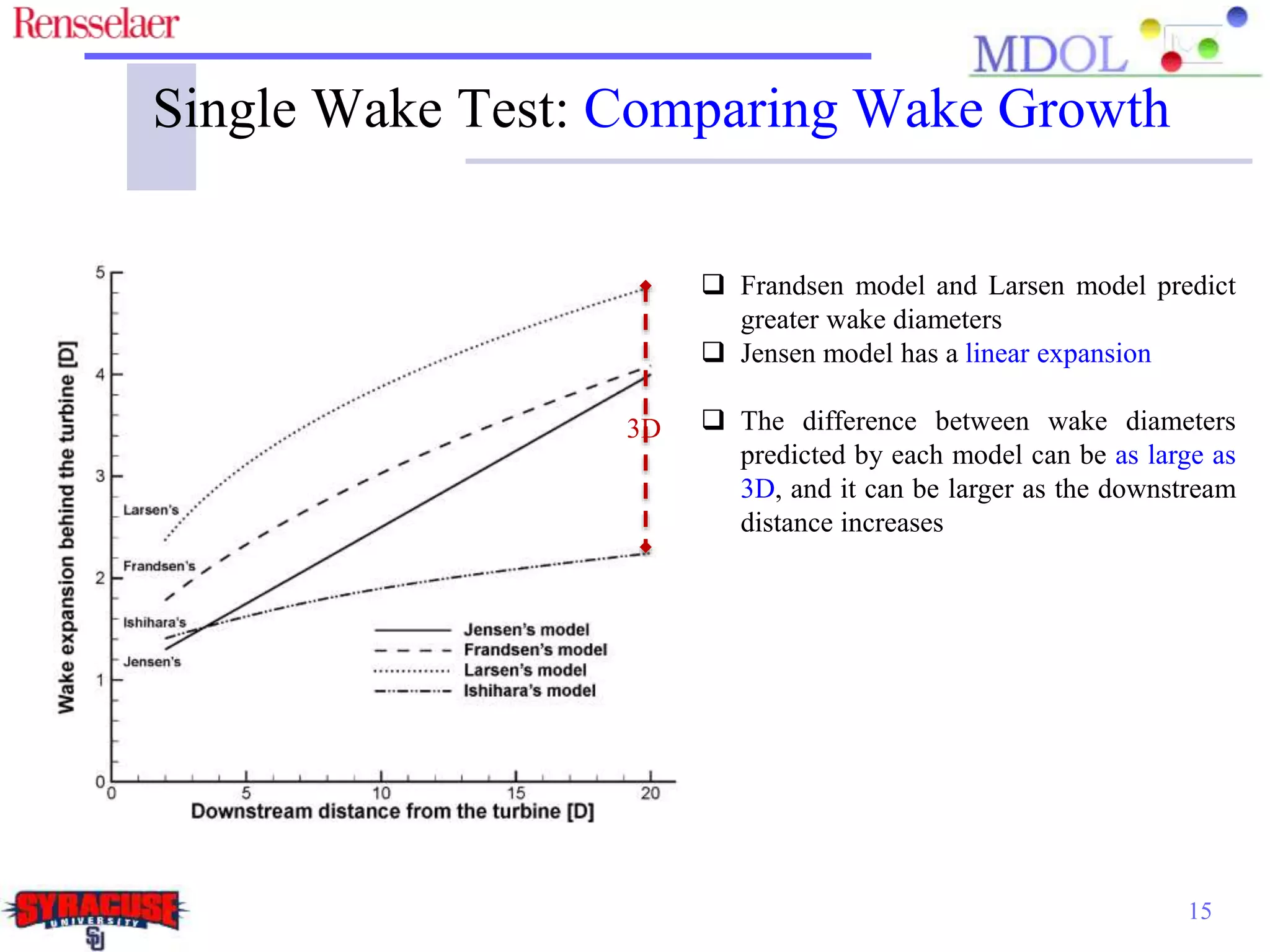 Rensselaer

MDOL

Single Wake Test: Comparing Wake Growth

Wake expansion behind the turbine [D]

5
4
3
2
1
0

Larsen's
Frandsen's
Ishihara's
Jensen's

3D

Jensen's model
Frandsen's model
Larsen's model
Ishihara's model

0
5
10
15
20

Downstream distance from the turbine [D]

❑ Frandsen model and Larsen model predict greater wake diameters
❑ Jensen model has a linear expansion

❑ The difference between wake diameters predicted by each model can be as large as 3D, and it can be larger as the downstream distance increases

SYRACUSE UNIVERSITY SU

15